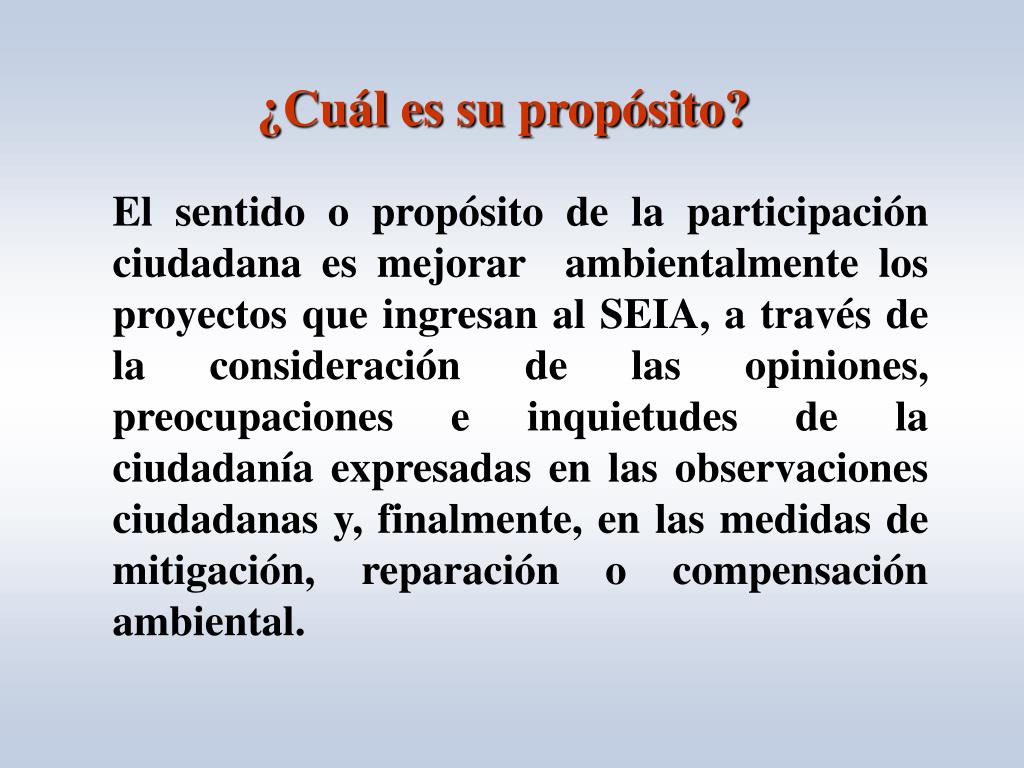 ¿Cuál es su propósito?

El sentido o propósito de la participación ciudadana es mejorar ambientalmente los proyectos que ingresan al SEIA, a través de la consideración de las opiniones, preocupaciones e inquietudes de la ciudadanía expresadas en las observaciones ciudadanas y, finalmente, en las medidas de mitigación, reparación o compensación ambiental.